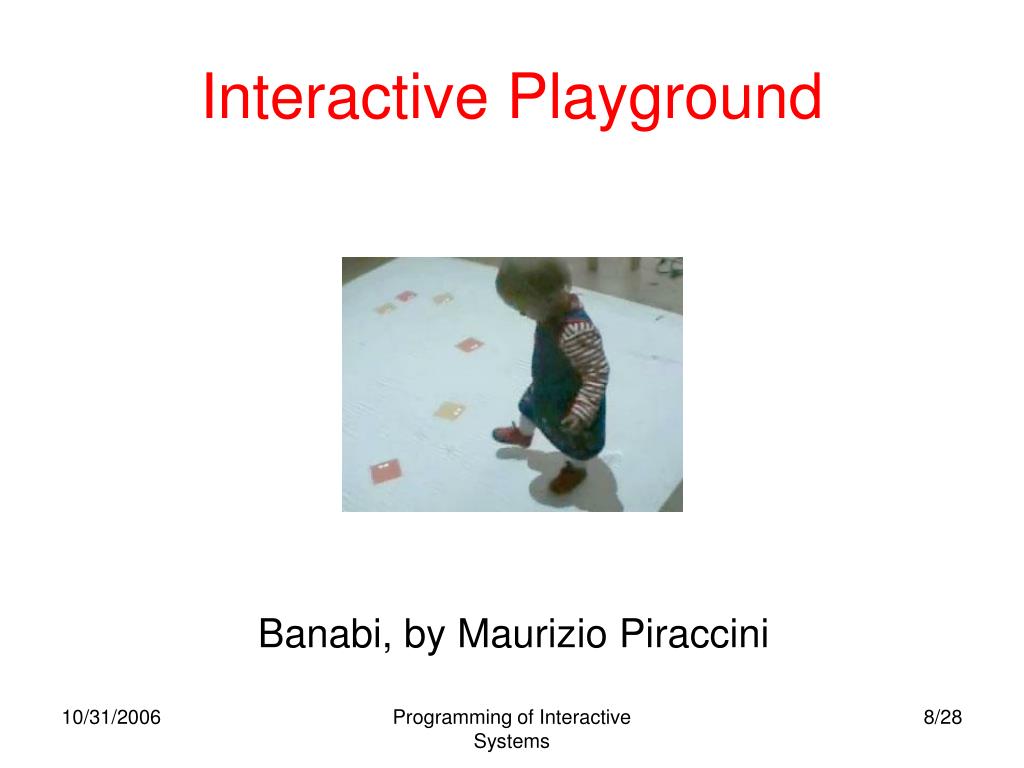 Interactive Playground

Banabi, by Maurizio Piraccini

10/31/2006

Programming of Interactive Systems

8/28